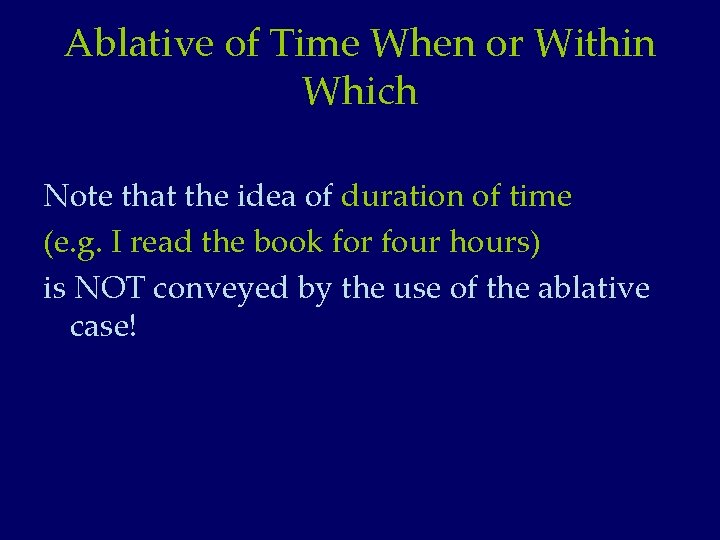 Ablative of Time When or Within Which

Note that the idea of duration of time

(e.g. I read the book for four hours)

is NOT conveyed by the use of the ablative case!